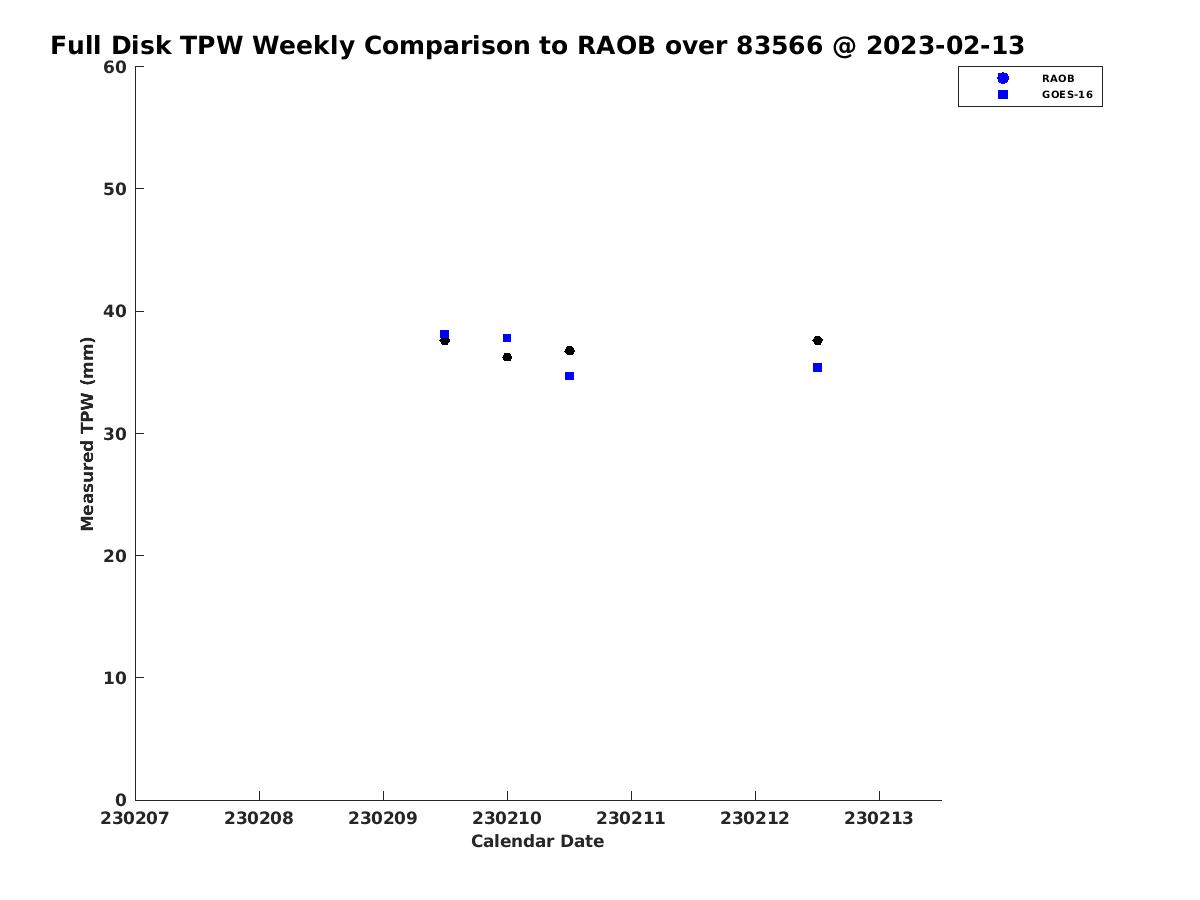 Full Disk TPW Weekly Comparison to RAOB over 83566 @ 2023-02-13

RAOB
GOES-16

Measured TPW (mm)

60
50
40
30
20
10
0

230207
230208
230209
230210
230211
230212
230213

Calendar Date